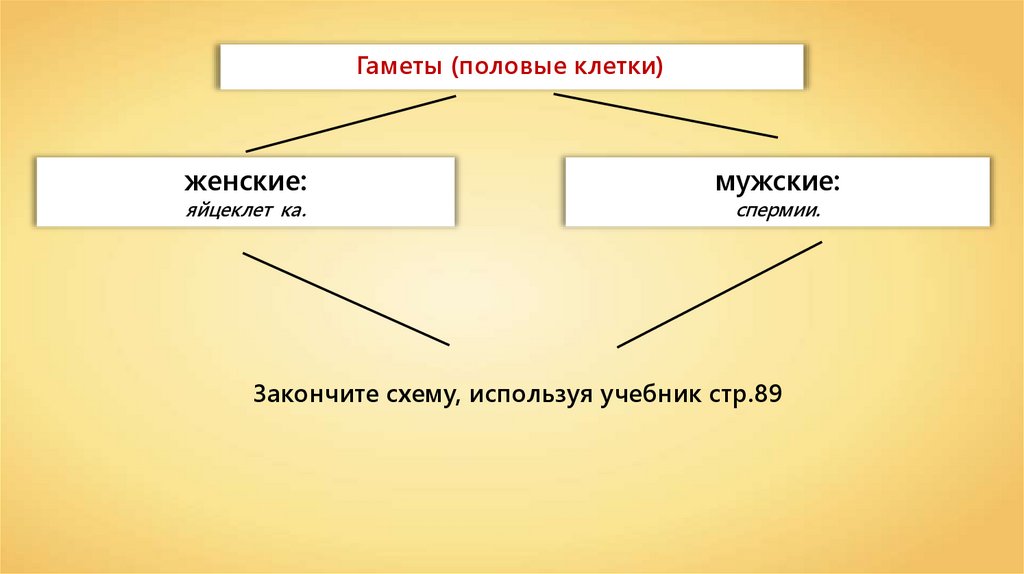 Гаметы (половые клетки)

женские:
яйцеклет ка.

мужские:
спермии.

Закончите схему, используя учебник стр.89